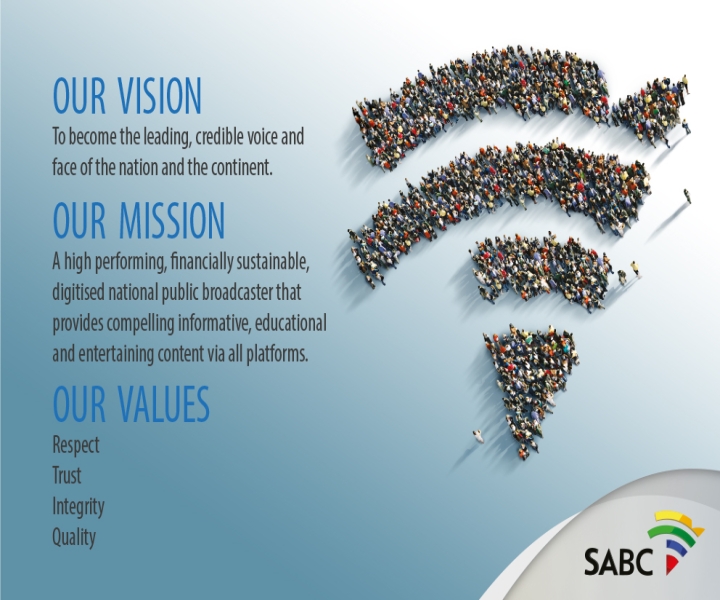 OUR VISION
To become the leading, credible voice and face of the nation and the continent.

OUR MISSION
A high performing, financially sustainable, digitised national public broadcaster that provides compelling informative, educational and entertaining content via all platforms.

OUR VALUES
Respect
Trust
Integrity
Quality

SABC